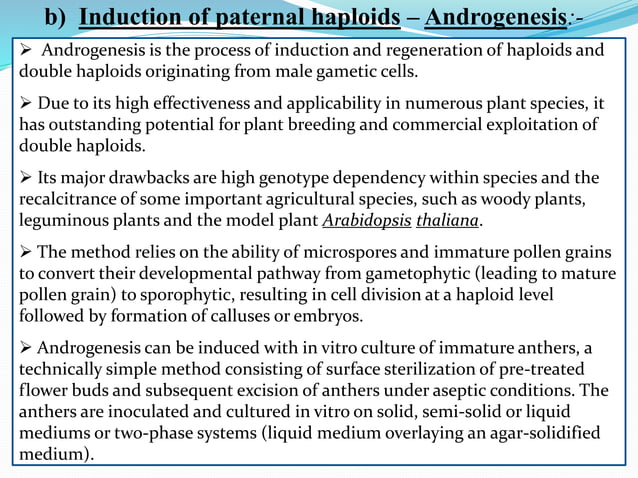 b) Induction of paternal haploids – Androgenesis:-

➢ Androgenesis is the process of induction and regeneration of haploids and double haploids originating from male gametic cells.

➢ Due to its high effectiveness and applicability in numerous plant species, it has outstanding potential for plant breeding and commercial exploitation of double haploids.

➢ Its major drawbacks are high genotype dependency within species and the recalcitrance of some important agricultural species, such as woody plants, leguminous plants and the model plant Arabidopsis thaliana.

➢ The method relies on the ability of microspores and immature pollen grains to convert their developmental pathway from gametophytic (leading to mature pollen grain) to sporophytic, resulting in cell division at a haploid level followed by formation of calluses or embryos.

➢ Androgenesis can be induced with in vitro culture of immature anthers, a technically simple method consisting of surface sterilization of pre-treated flower buds and subsequent excision of anthers under aseptic conditions. The anthers are inoculated and cultured in vitro on solid, semi-solid or liquid mediums or two-phase systems (liquid medium overlaying an agar-solidified medium).